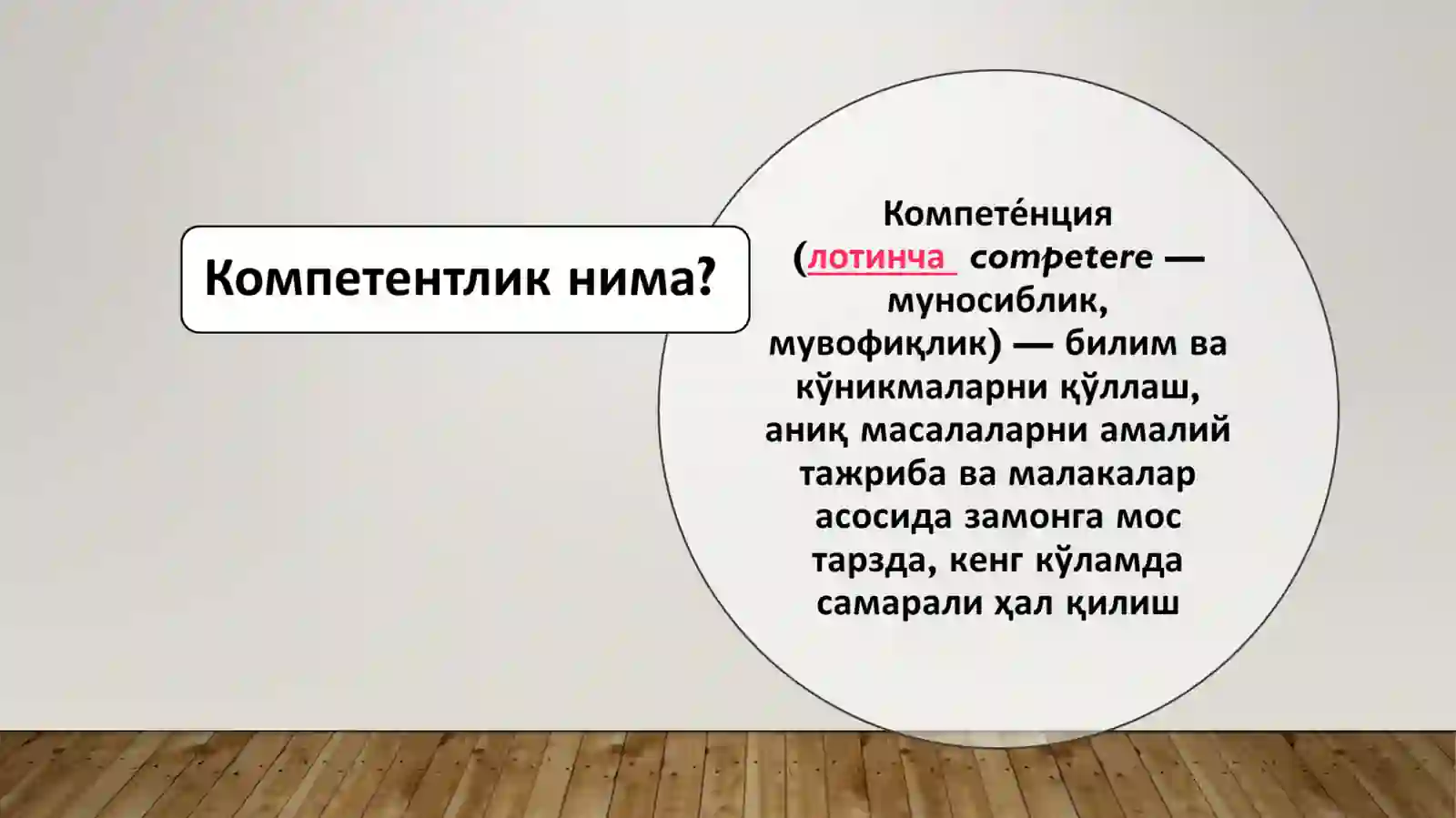 Компетентлик нима?

Компете́нция (лотинча competere — муносиблик, мувофиқлик) — билим ва кўникмаларни қўллаш, аниқ масалаларни амалий тажриба ва малакалар асосида замонга мос тарзда, кенг кўламда самарали ҳал қилиш